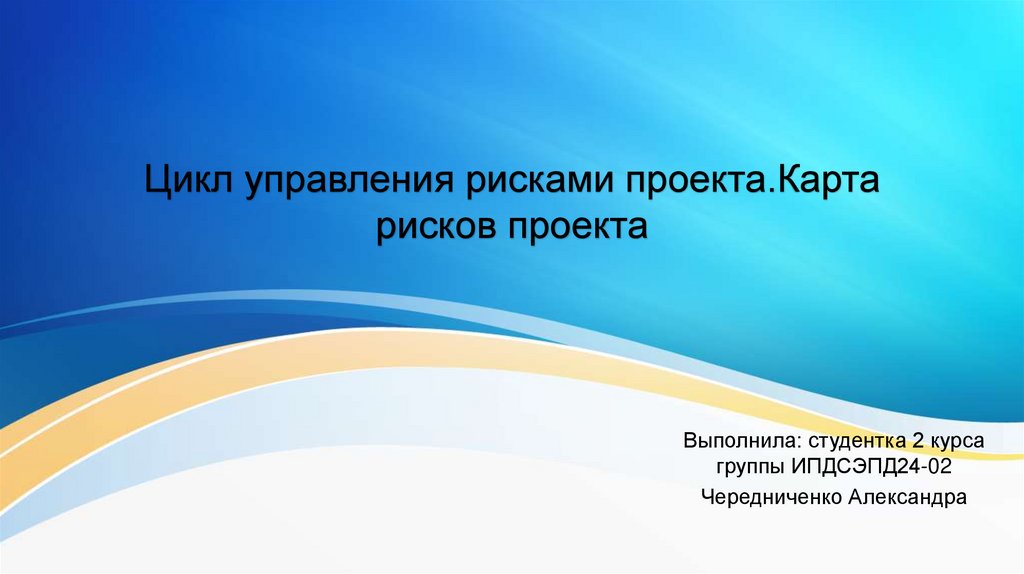 Цикл управления рисками проекта.Карта рисков проекта

Выполнила: студентка 2 курса группы ИПДСЭПД24-02
Чередниченко Александра